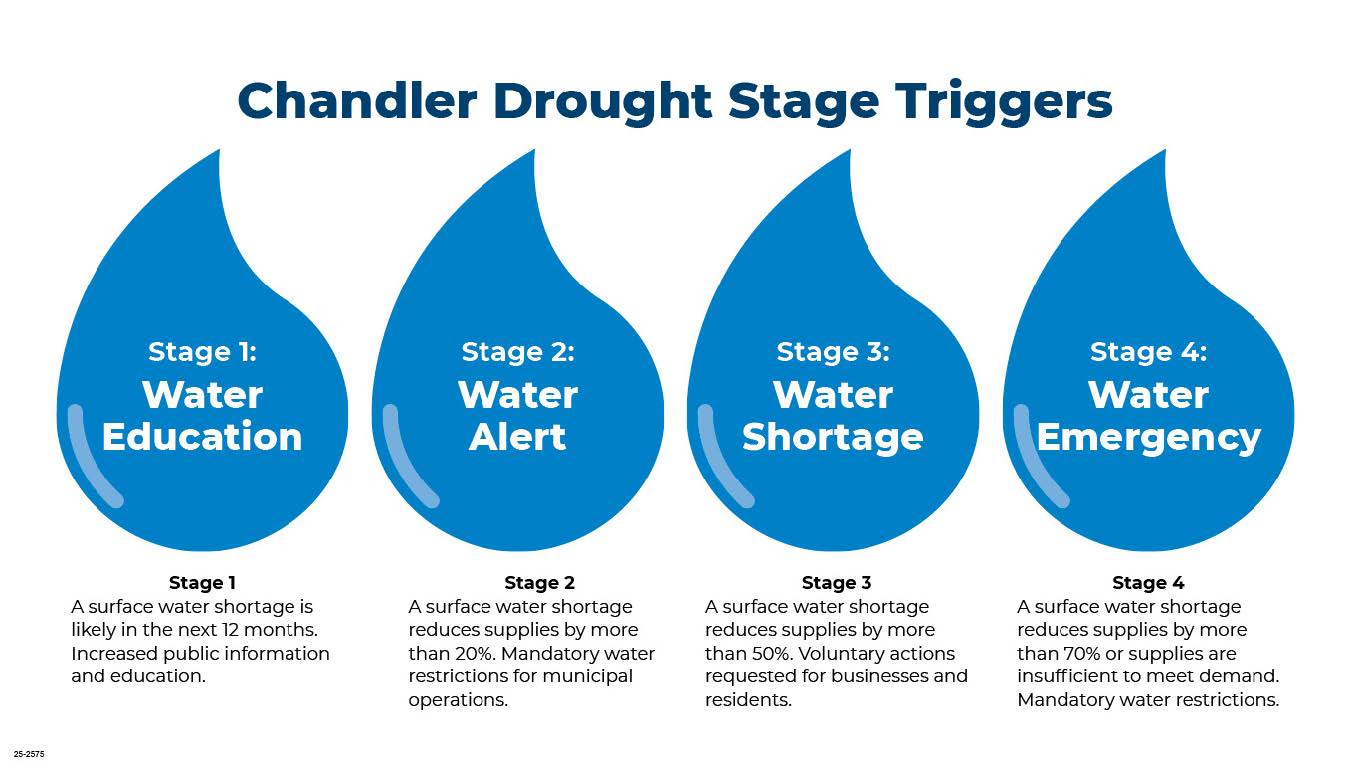 Chandler Drought Stage Triggers

Stage 1:
Water
Education

Stage 2:
Water
Alert

Stage 3:
Water
Shortage

Stage 4:
Water
Emergency

Stage 1
A surface water shortage is likely in the next 12 months. Increased public information and education.

Stage 2
A surface water shortage reduces supplies by more than 20%. Mandatory water restrictions for municipal operations.

Stage 3
A surface water shortage reduces supplies by more than 50%. Voluntary actions requested for businesses and residents.

Stage 4
A surface water shortage reduces supplies by more than 70% or supplies are insufficient to meet demand. Mandatory water restrictions.

25-2575